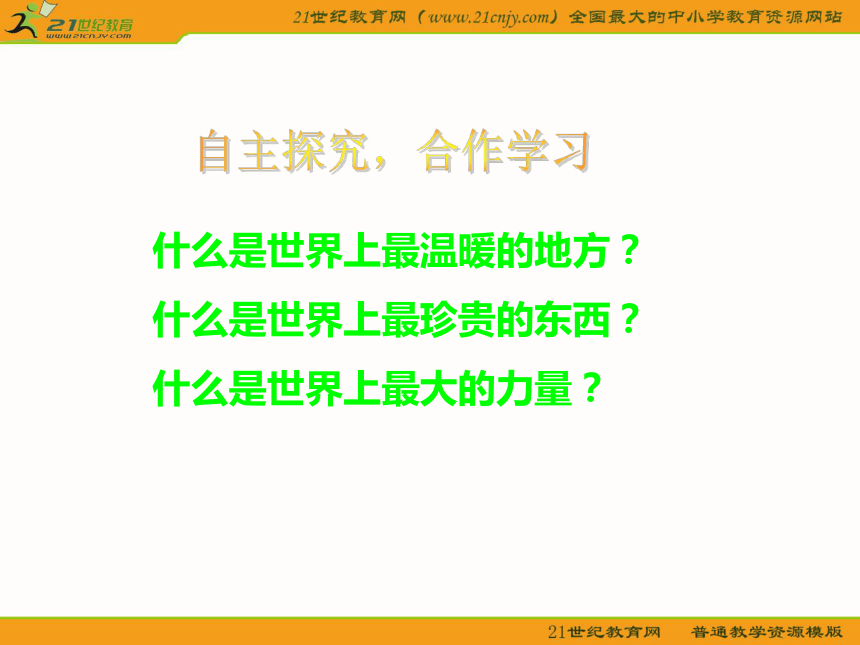 21世纪教育
www.21cnjy.com

21世纪教育网（www.21cnjy.com）全国最大的中小学教育资源网站

自主探究，合作学习

什么是世界上最温暖的地方？

什么是世界上最珍贵的东西？

什么是世界上最大的力量？

21世纪教育网 普通教学资源模版